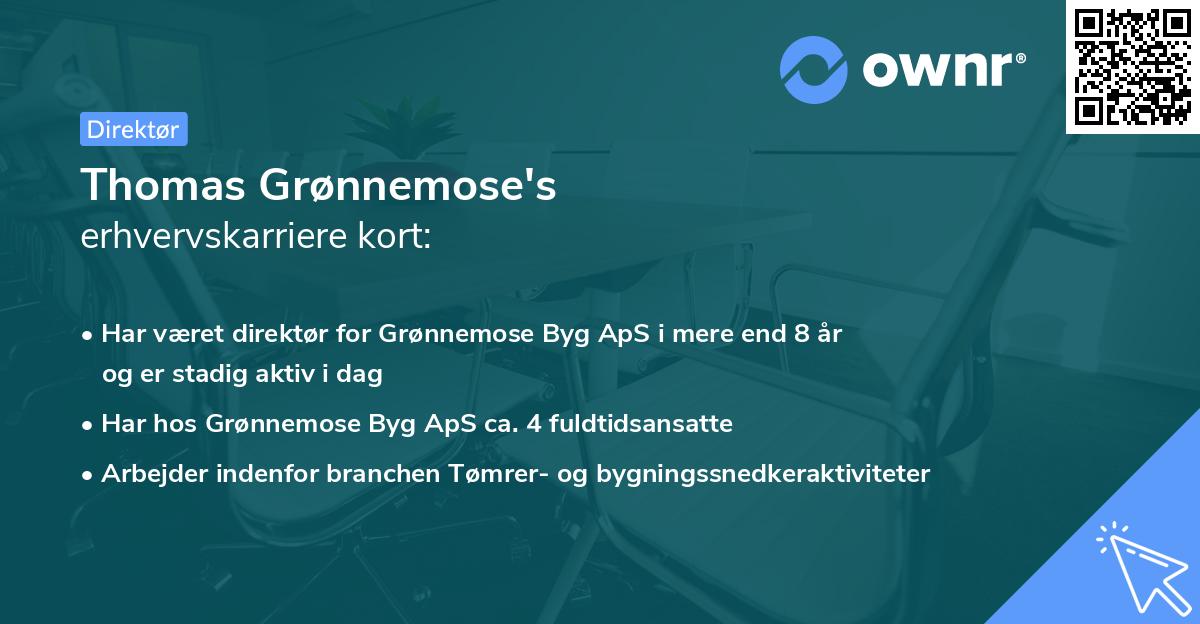 ownr®

Direktør

Thomas Grønnemose's
erhvervskarriere kort:

• Har været direktør for Grønnemose Byg ApS i mere end 8 år og er stadig aktiv i dag
• Har hos Grønnemose Byg ApS ca. 4 fuldtidsansatte
• Arbejder indenfor branchen Tømrer- og bygningssnedkeraktiviteter